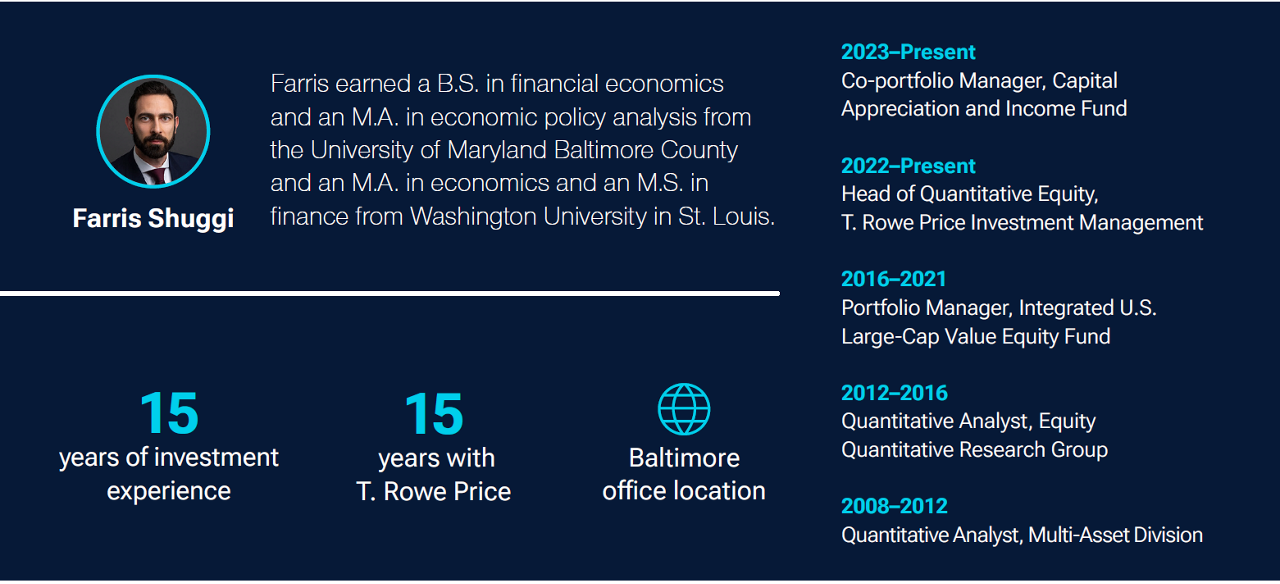 Farris Shuggi

Farris earned a B.S. in financial economics and an M.A. in economic policy analysis from the University of Maryland Baltimore County and an M.A. in economics and an M.S. in finance from Washington University in St. Louis.

15
years of investment experience

15
years with T. Rowe Price

Baltimore office location

2023–Present
Co-portfolio Manager, Capital Appreciation and Income Fund

2022–Present
Head of Quantitative Equity, T. Rowe Price Investment Management

2016–2021
Portfolio Manager, Integrated U.S. Large-Cap Value Equity Fund

2012–2016
Quantitative Analyst, Equity Quantitative Research Group

2008–2012
Quantitative Analyst, Multi-Asset Division